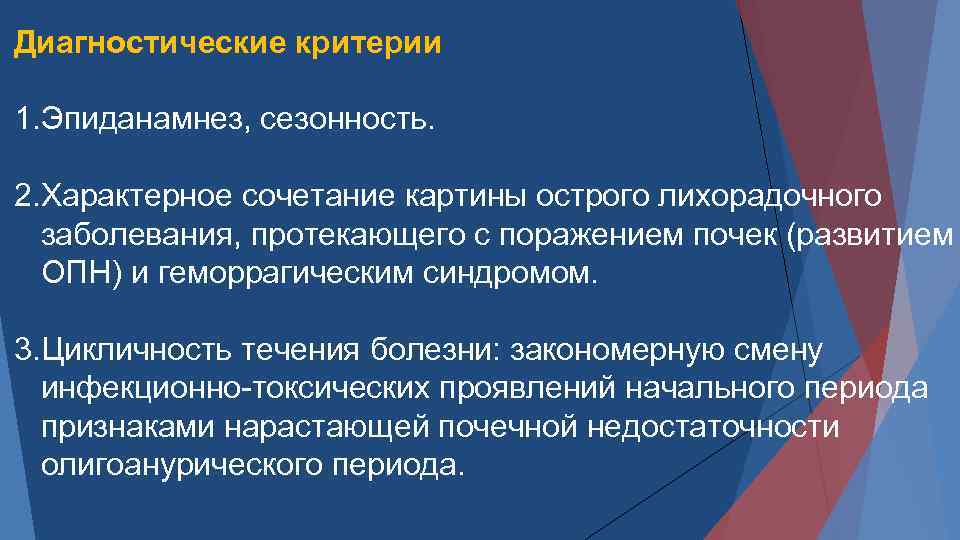 Диагностические критерии

1.Эпиданамнез, сезонность.

2.Характерное сочетание картины острого лихорадочного заболевания, протекающего с поражением почек (развитием ОПН) и геморрагическим синдромом.

3.Цикличность течения болезни: закономерную смену инфекционно-токсических проявлений начального периода признаками нарастающей почечной недостаточности олигоанурического периода.